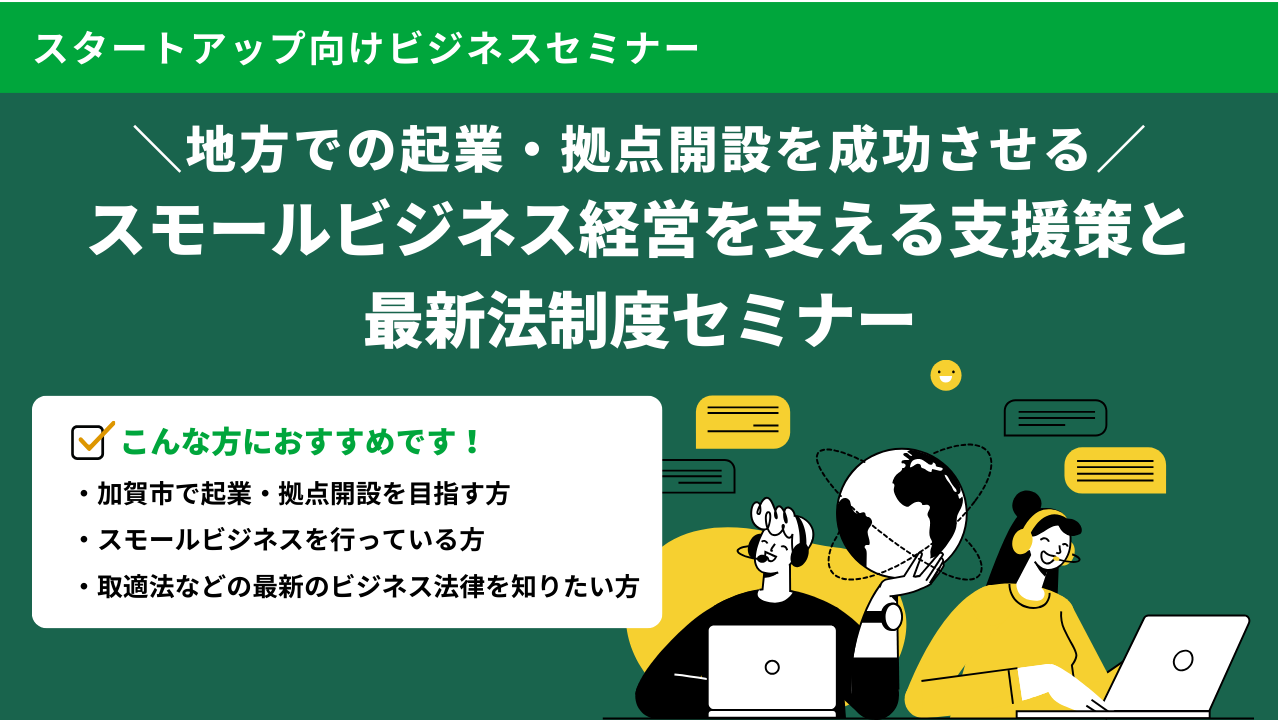 スタートアップ向けビジネスセミナー

＼地方での起業・拠点開設を成功させる／
スモールビジネス経営を支える支援策と最新法制度セミナー

こんな方におすすめです！
・加賀市で起業・拠点開設を目指す方
・スモールビジネスを行っている方
・取適法などの最新のビジネス法律を知りたい方